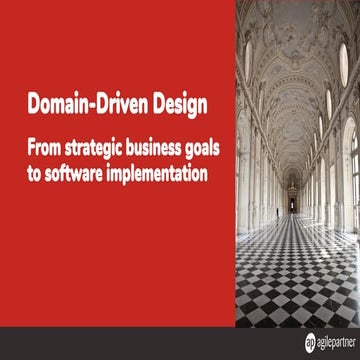 Domain-Driven Design

From strategic business goals to software implementation

ap agilepartner